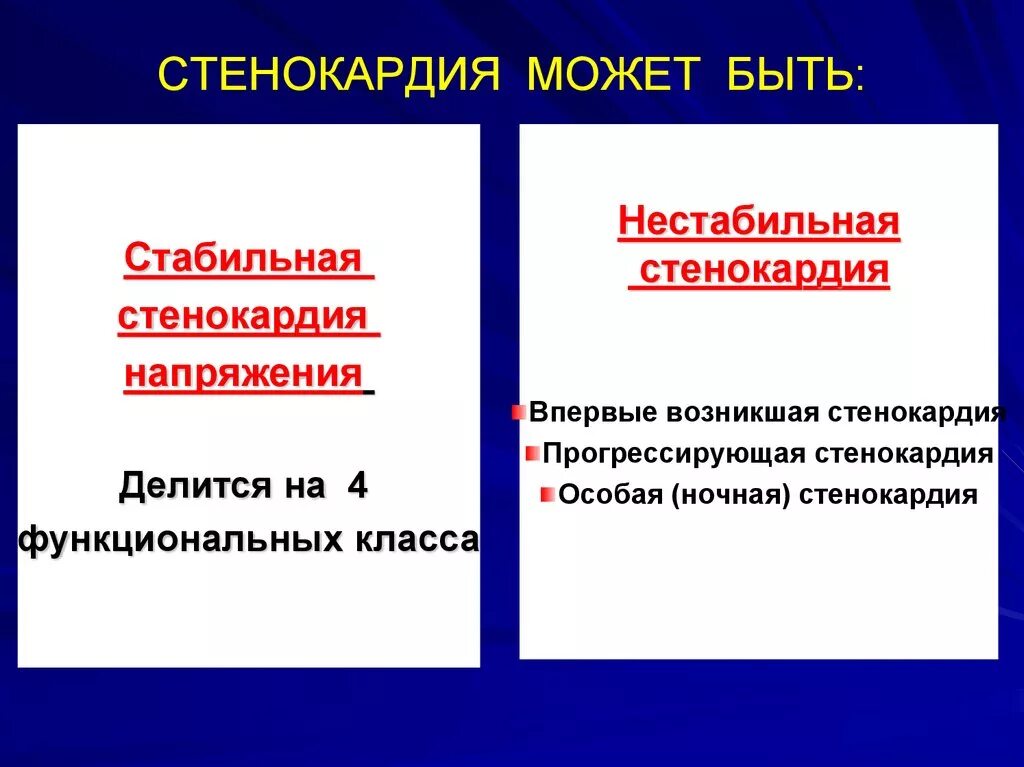 СТЕНОКАРДИЯ МОЖЕТ БЫТЬ:

Стабильная стенокардия напряжения

Делится на 4 функциональных класса

Нестабильная стенокардия

Впервые возникшая стенокардия
Прогрессирующая стенокардия
Особая (ночная) стенокардия